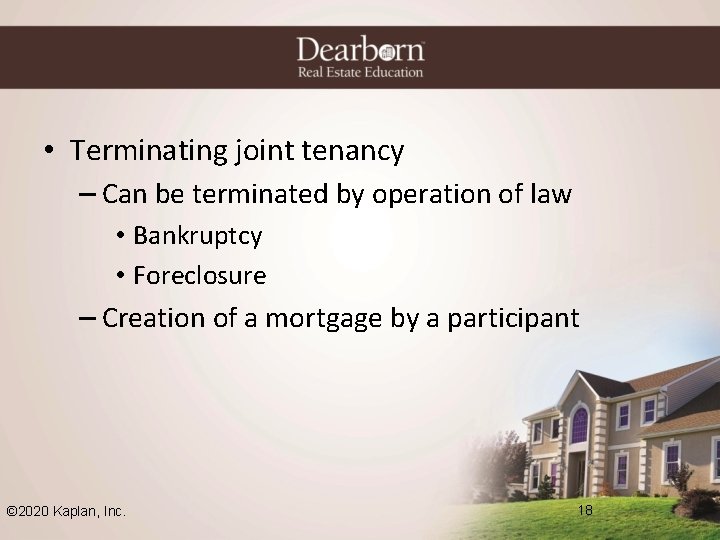 Dearborn
Real Estate Education

• Terminating joint tenancy
– Can be terminated by operation of law
• Bankruptcy
• Foreclosure
– Creation of a mortgage by a participant

©2020 Kaplan, Inc.

18